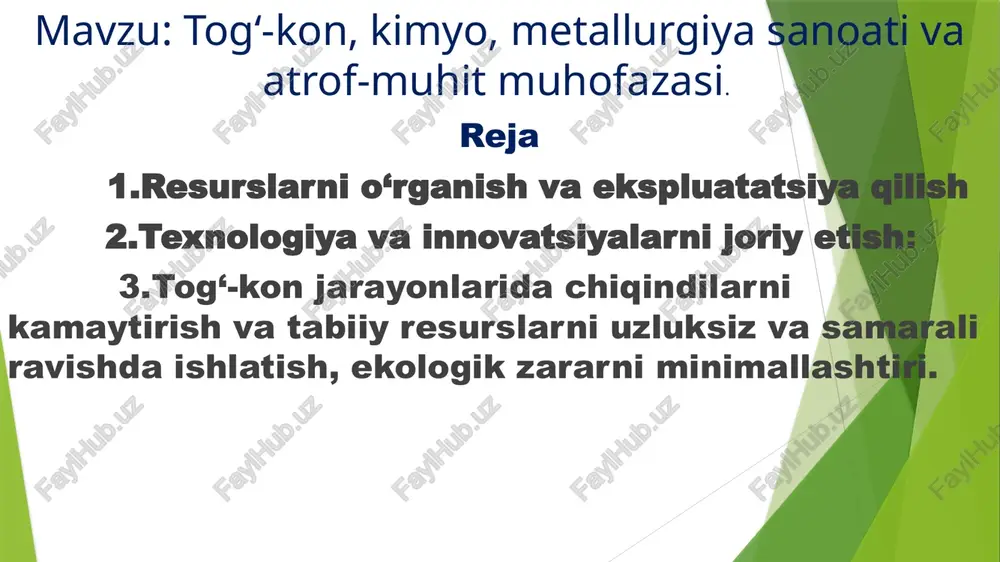 Mavzu: Tog‘-kon, kimyo, metallurgiya sanoati va atrof-muhit muhofazasi.

Reja

1.Resurslarni o‘rganish va ekspluatatsiya qilish

2.Texnologiya va innovatsiyalarni joriy etish:

3.Tog‘-kon jarayonlarida chiqindilarni kamaytirish va tabiiy resurslarni uzluksiz va samarali ravishda ishlatish, ekologik zararni minimallashtiri.

FaylHub.uz